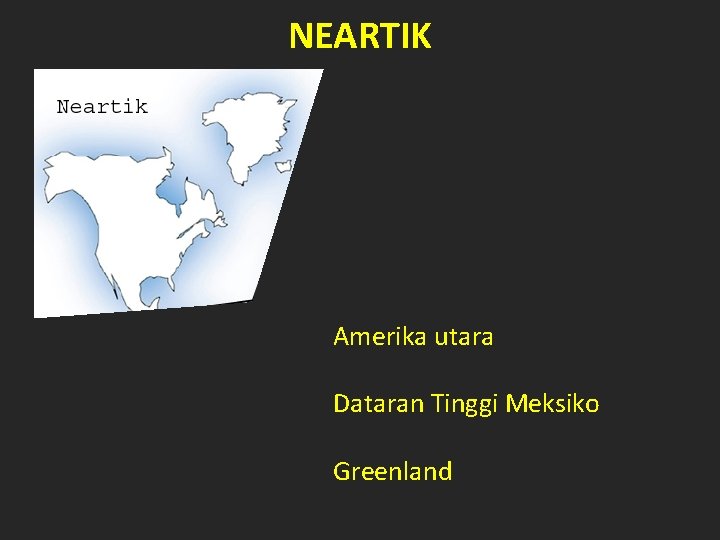 NEARTIK

Neartik

Amerika utara

Dataran Tinggi Meksiko

Greenland